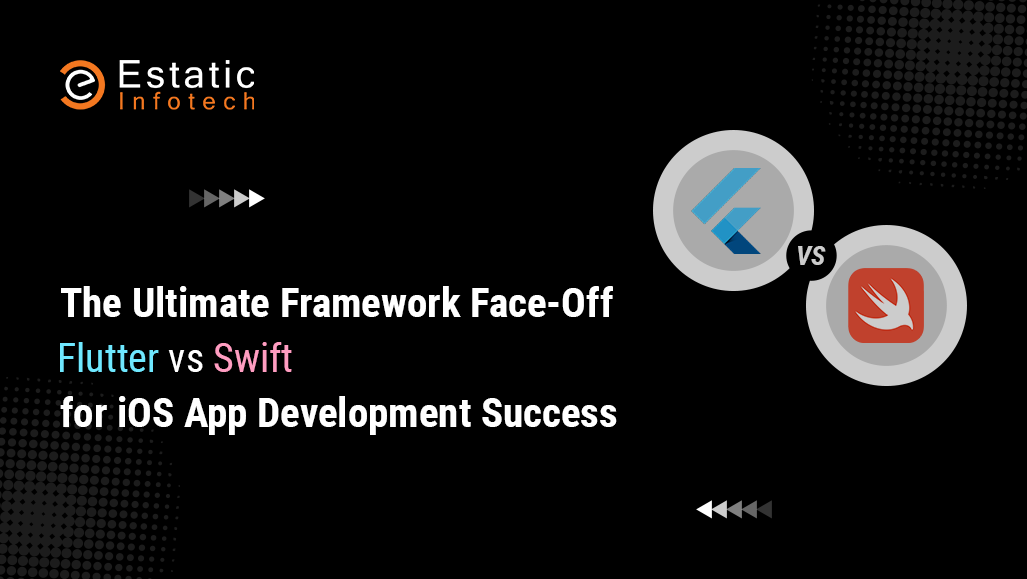 Estatic
Infotech

The Ultimate Framework Face-Off
Flutter vs Swift
for iOS App Development Success

VS